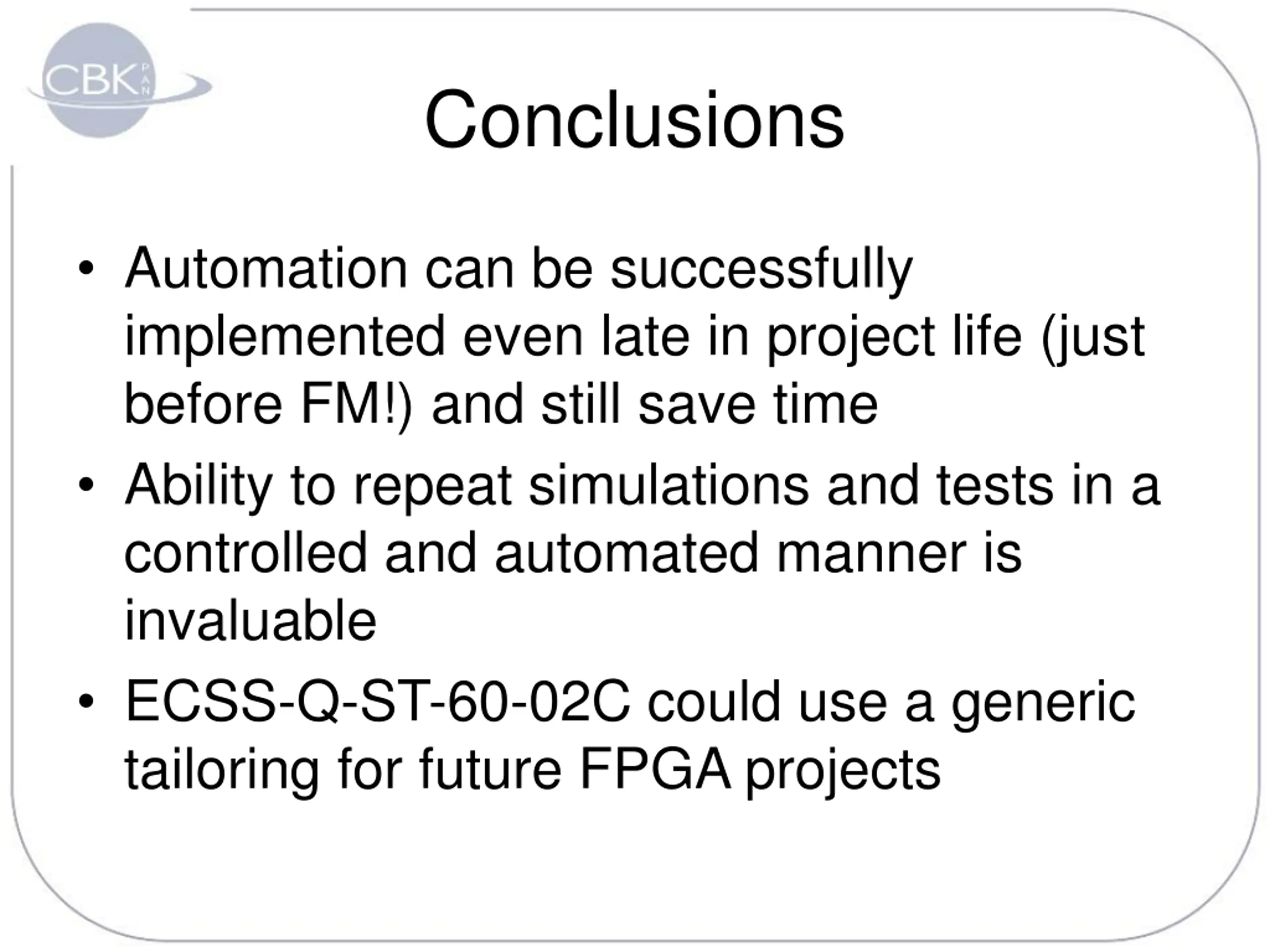 CBK PAN

Conclusions

• Automation can be successfully implemented even late in project life (just before FM!) and still save time

• Ability to repeat simulations and tests in a controlled and automated manner is invaluable

• ECSS-Q-ST-60-02C could use a generic tailoring for future FPGA projects